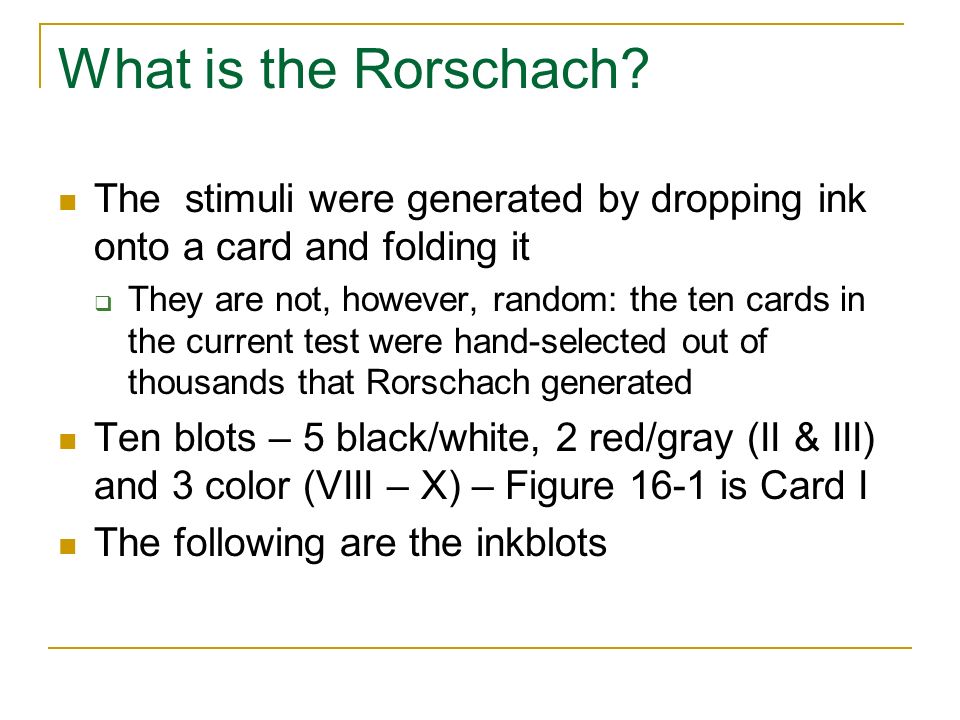 What is the Rorschach?

The stimuli were generated by dropping ink onto a card and folding it

They are not, however, random: the ten cards in the current test were hand-selected out of thousands that Rorschach generated

Ten blots – 5 black/white, 2 red/gray (II & III) and 3 color (VIII – X) – Figure 16-1 is Card I

The following are the inkblots